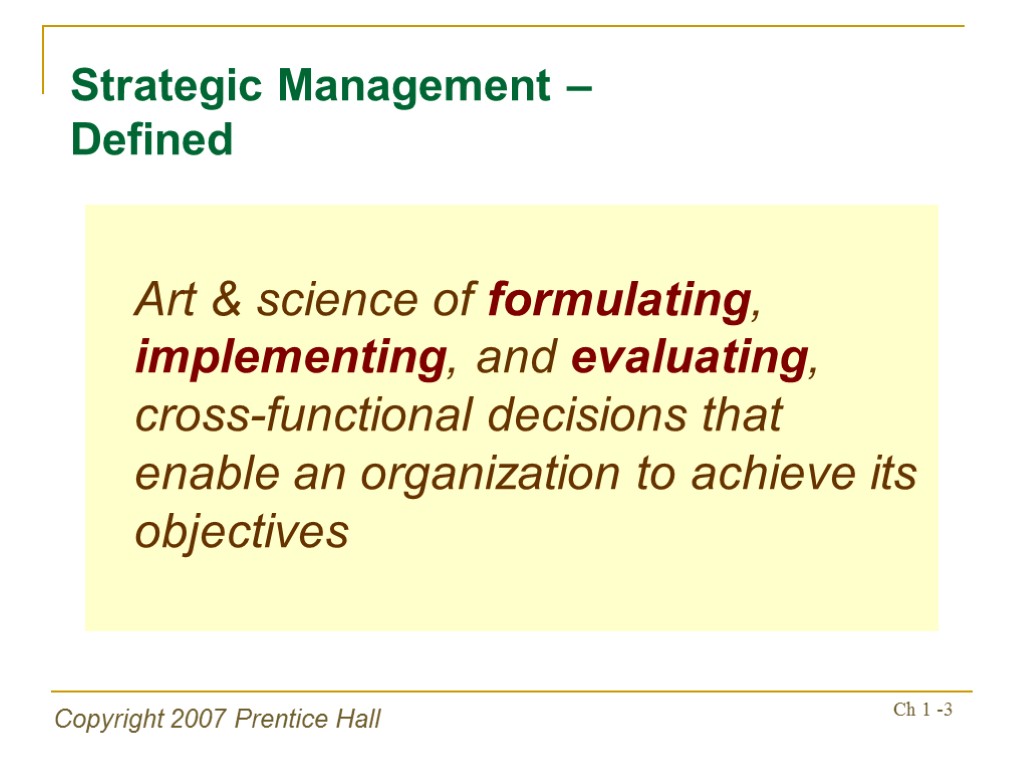 Strategic Management – Defined

Art & science of formulating, implementing, and evaluating, cross-functional decisions that enable an organization to achieve its objectives

Copyright 2007 Prentice Hall

Ch 1 -3